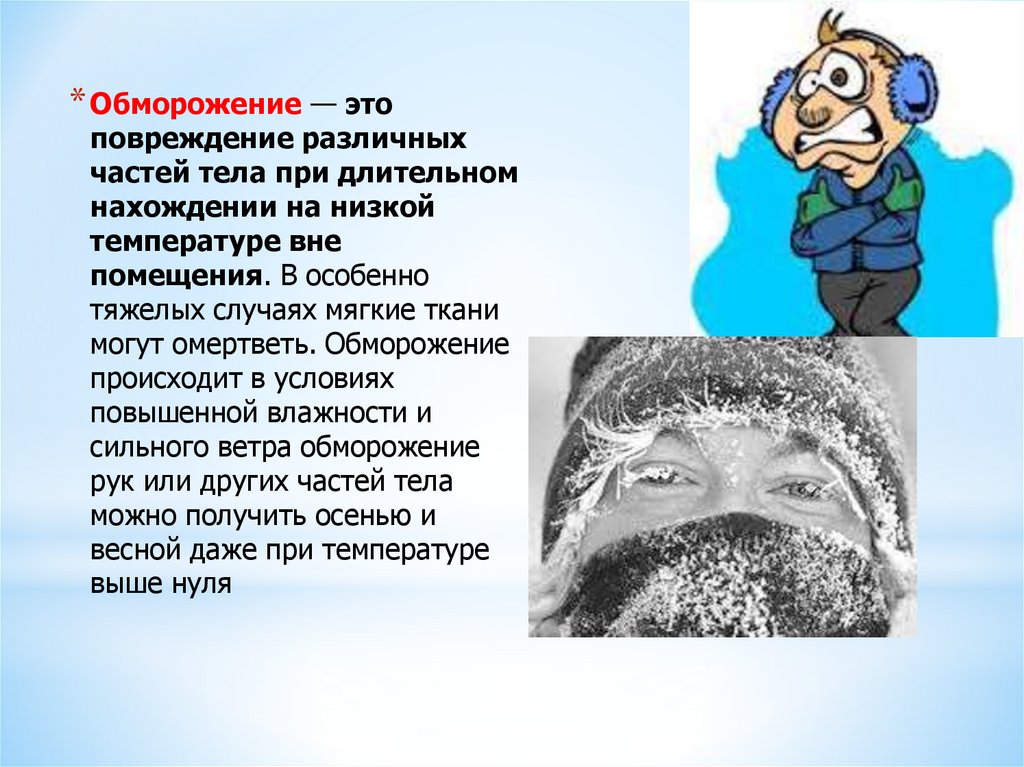 * Обморожение — это повреждение различных частей тела при длительном нахождении на низкой температуре вне помещения. В особенно тяжелых случаях мягкие ткани могут омертветь. Обморожение происходит в условиях повышенной влажности и сильного ветра обморожение рук или других частей тела можно получить осенью и весной даже при температуре выше нуля